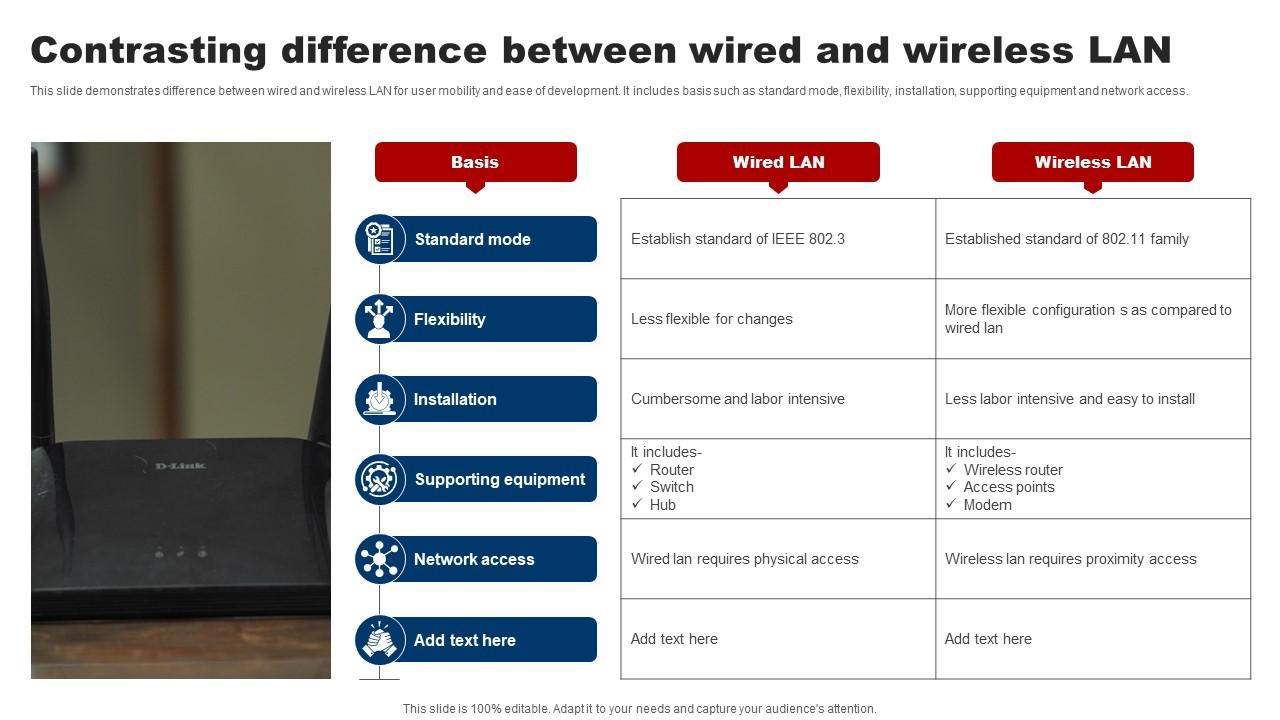 Contrasting difference between wired and wireless LAN

This slide demonstrates difference between wired and wireless LAN for user mobility and ease of development. It includes basis such as standard mode, flexibility, installation, supporting equipment and network access.

D-Link

| Basis | Wired LAN | Wireless LAN |
|---|---|---|
| Standard mode | Establish standard of IEEE 802.3 | Established standard of 802.11 family |
| Flexibility | Less flexible for changes | More flexible configuration s as compared to wired lan |
| Installation | Cumbersome and labor intensive | Less labor intensive and easy to install |
| Supporting equipment | It includes- ✓ Router ✓ Switch ✓ Hub | It includes- ✓ Wireless router ✓ Access points ✓ Modem |
| Network access | Wired lan requires physical access | Wireless lan requires proximity access |
| Add text here | Add text here | Add text here |

This slide is 100% editable. Adapt it to your needs and capture your audience's attention.